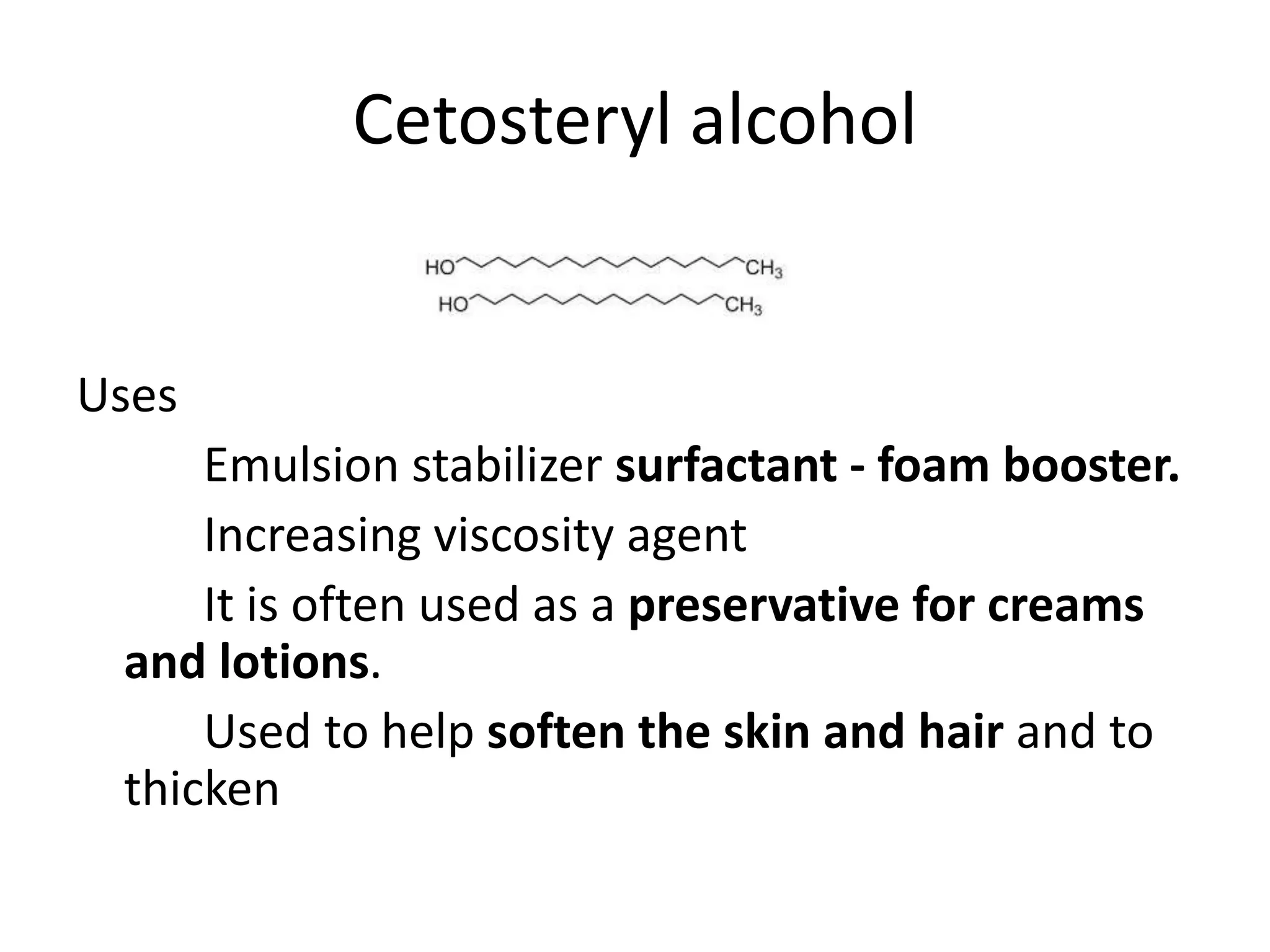 Cetosteryl alcohol

HO $CH_3$
HO $CH_3$

Uses

Emulsion stabilizer surfactant - foam booster.

Increasing viscosity agent

It is often used as a preservative for creams and lotions.

Used to help soften the skin and hair and to thicken